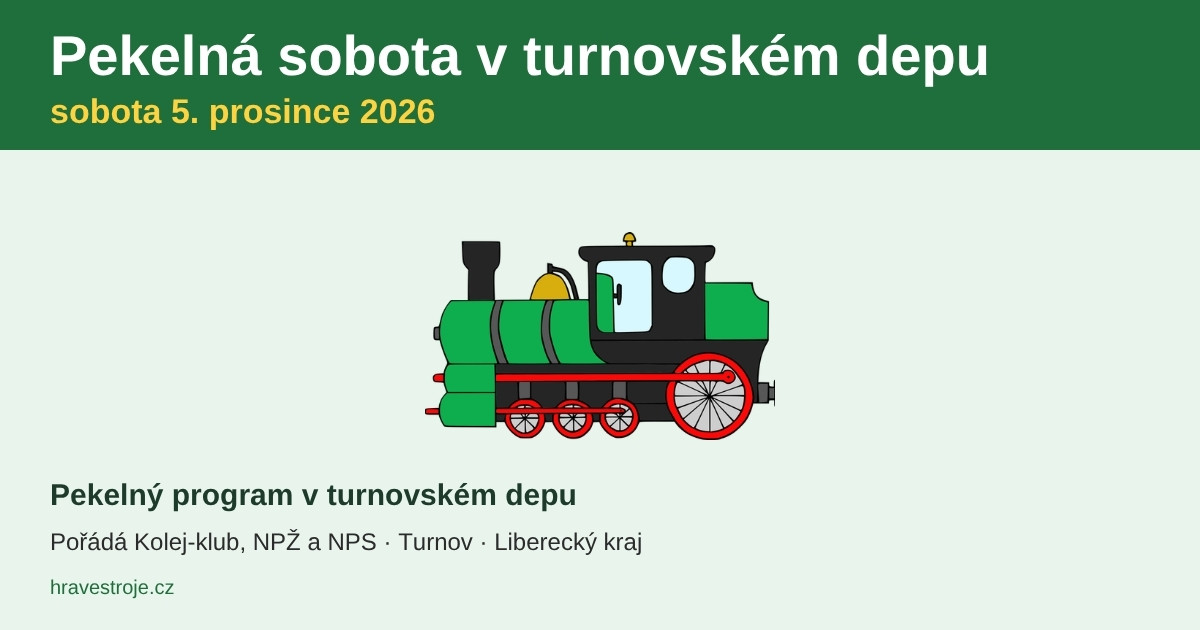 Pekelná sobota v turnovském depu
sobota 5. prosince 2026

Pekelný program v turnovském depu

Pořádá Kolej-klub, NPŽ a NPS · Turnov · Liberecký kraj

hravestroje.cz